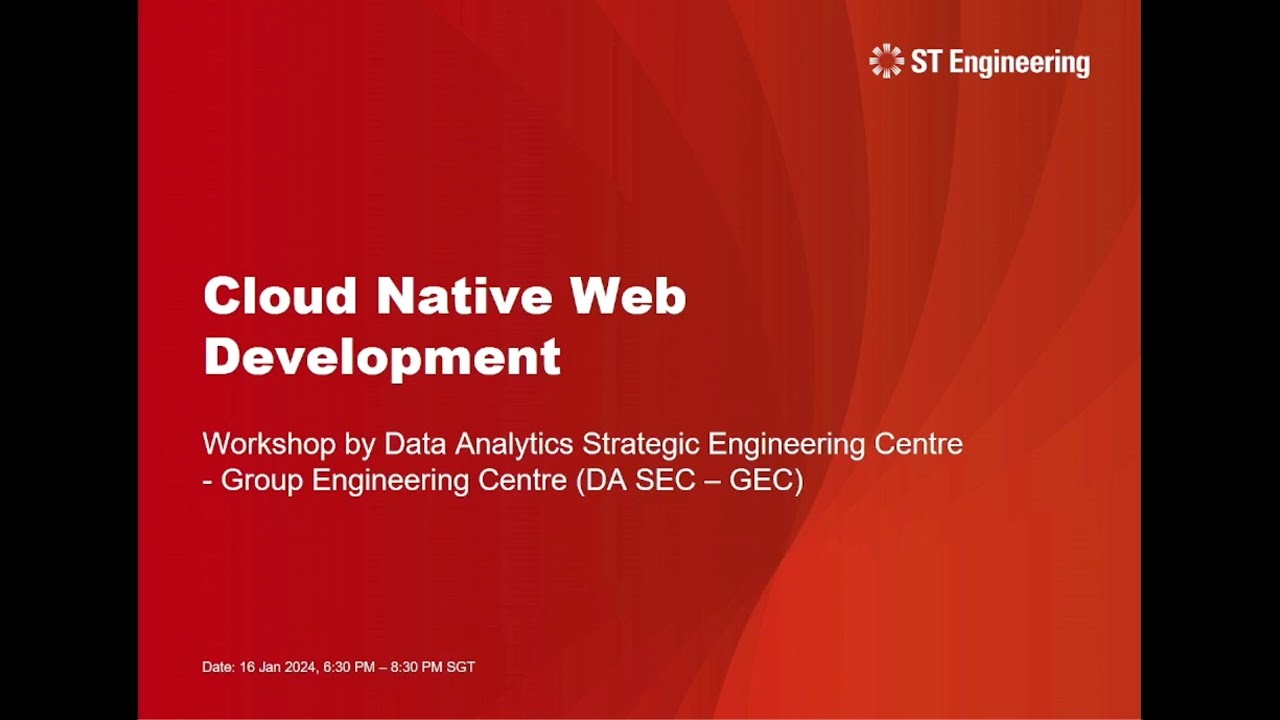 ST Engineering

Cloud Native Web Development

Workshop by Data Analytics Strategic Engineering Centre - Group Engineering Centre (DA SEC – GEC)

Date: 16 Jan 2024, 6:30 PM – 8:30 PM SGT